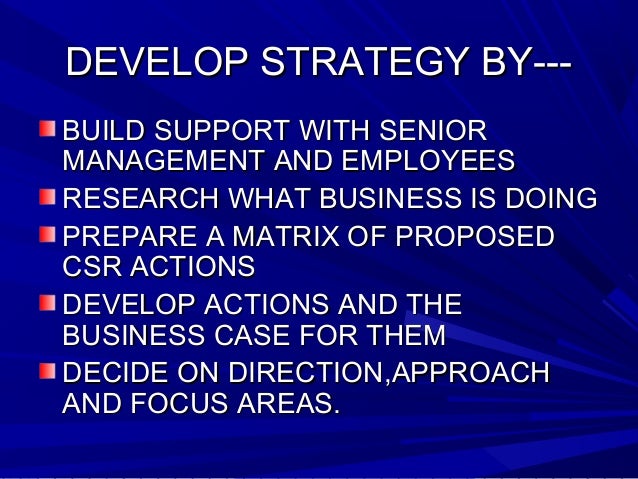 DEVELOP STRATEGY BY---

BUILD SUPPORT WITH SENIOR MANAGEMENT AND EMPLOYEES

RESEARCH WHAT BUSINESS IS DOING

PREPARE A MATRIX OF PROPOSED CSR ACTIONS

DEVELOP ACTIONS AND THE BUSINESS CASE FOR THEM

DECIDE ON DIRECTION,APPROACH AND FOCUS AREAS.